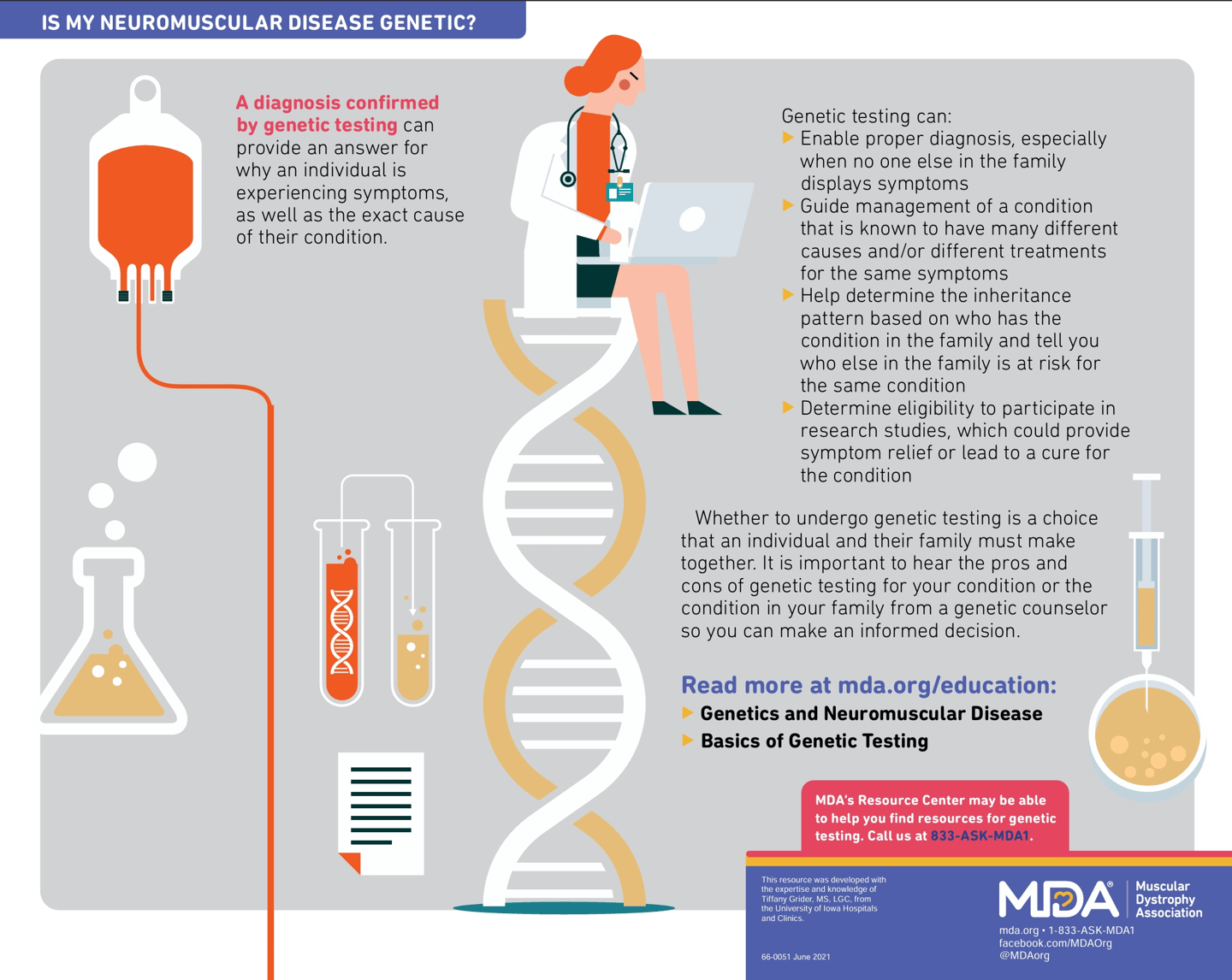 IS MY NEUROMUSCULAR DISEASE GENETIC?

A diagnosis confirmed by genetic testing can provide an answer for why an individual is experiencing symptoms, as well as the exact cause of their condition.

Genetic testing can:
▶ Enable proper diagnosis, especially when no one else in the family displays symptoms
▶ Guide management of a condition that is known to have many different causes and/or different treatments for the same symptoms
▶ Help determine the inheritance pattern based on who has the condition in the family and tell you who else in the family is at risk for the same condition
▶ Determine eligibility to participate in research studies, which could provide symptom relief or lead to a cure for the condition

Whether to undergo genetic testing is a choice that an individual and their family must make together. It is important to hear the pros and cons of genetic testing for your condition or the condition in your family from a genetic counselor so you can make an informed decision.

Read more at mda.org/education:
▶ Genetics and Neuromuscular Disease
▶ Basics of Genetic Testing

MDA's Resource Center may be able to help you find resources for genetic testing. Call us at 833-ASK-MDA1.

This resource was developed with the expertise and knowledge of Tiffany Grider, MS, LGC, from the University of Iowa Hospitals and Clinics.

66-0051 June 2021

MDA® Muscular Dystrophy Association
mda.org • 1-833-ASK-MDA1
facebook.com/MDAOrg
@MDAorg